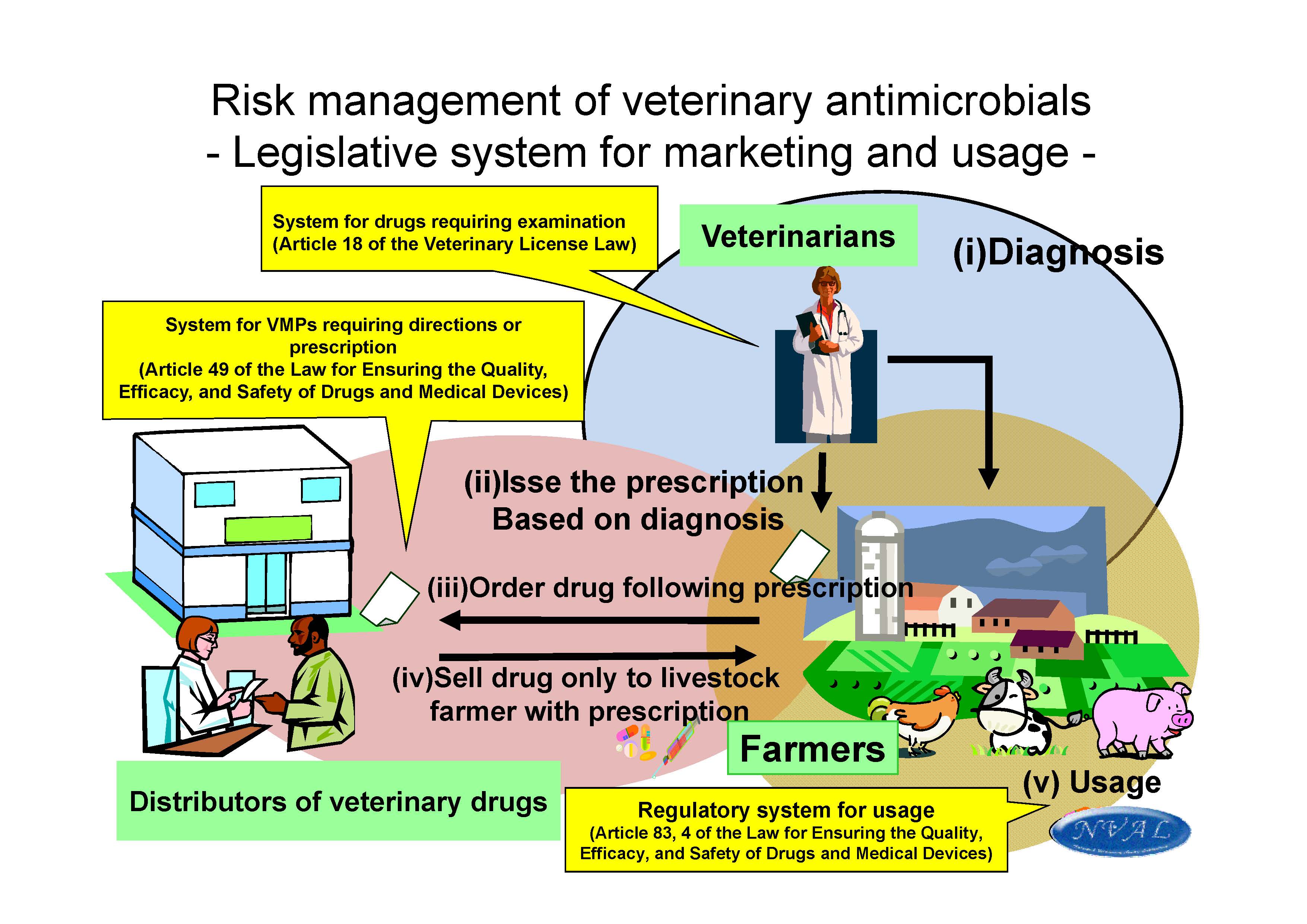 Risk management of veterinary antimicrobials
- Legislative system for marketing and usage -

System for drugs requiring examination
(Article 18 of the Veterinary License Law)

Veterinarians

(i)Diagnosis

System for VMPs requiring directions or prescription
(Article 49 of the Law for Ensuring the Quality, Efficacy, and Safety of Drugs and Medical Devices)

(ii)Isse the prescription
Based on diagnosis

(iii)Order drug following prescription

(iv)Sell drug only to livestock farmer with prescription

Farmers

(v) Usage

Distributors of veterinary drugs

Regulatory system for usage
(Article 83, 4 of the Law for Ensuring the Quality, Efficacy, and Safety of Drugs and Medical Devices)

NVAL